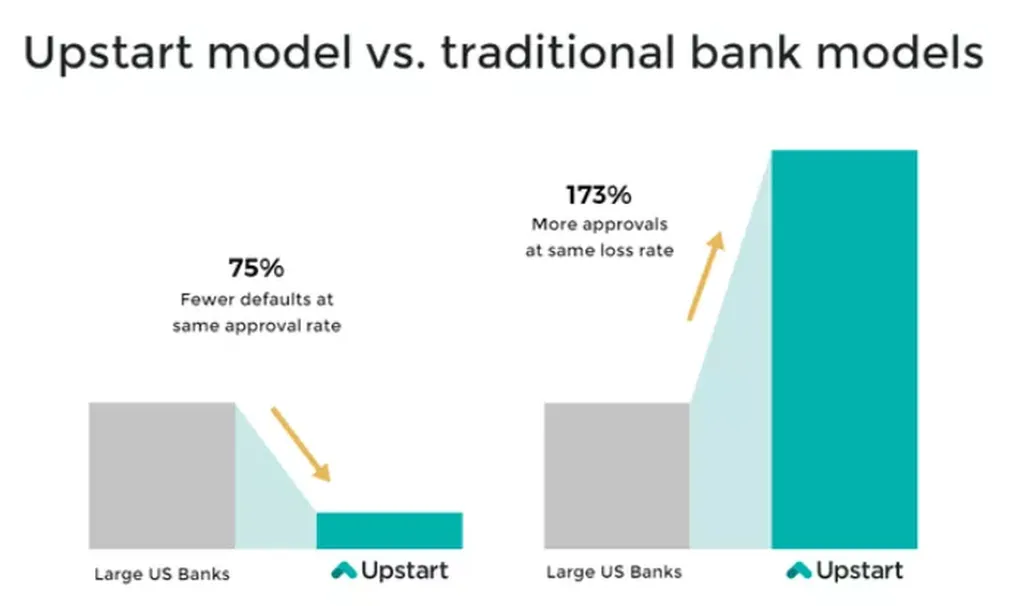 Upstart model vs. traditional bank models

75%
Fewer defaults at same approval rate

Large US Banks
Upstart

173%
More approvals at same loss rate

Large US Banks
Upstart